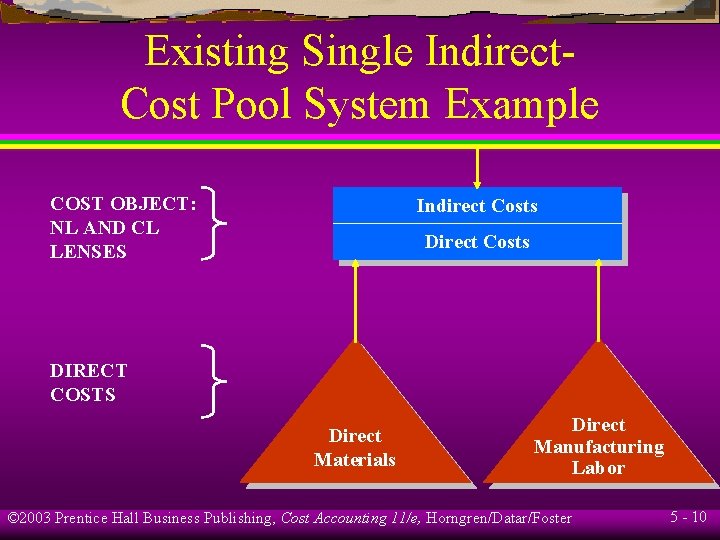 Existing Single Indirect-Cost Pool System Example

COST OBJECT: NL AND CL LENSES

Indirect Costs

Direct Costs

DIRECT COSTS

Direct Materials

Direct Manufacturing Labor

©2003 Prentice Hall Business Publishing, Cost Accounting 11/e, Horngren/Datar/Foster

5 - 10